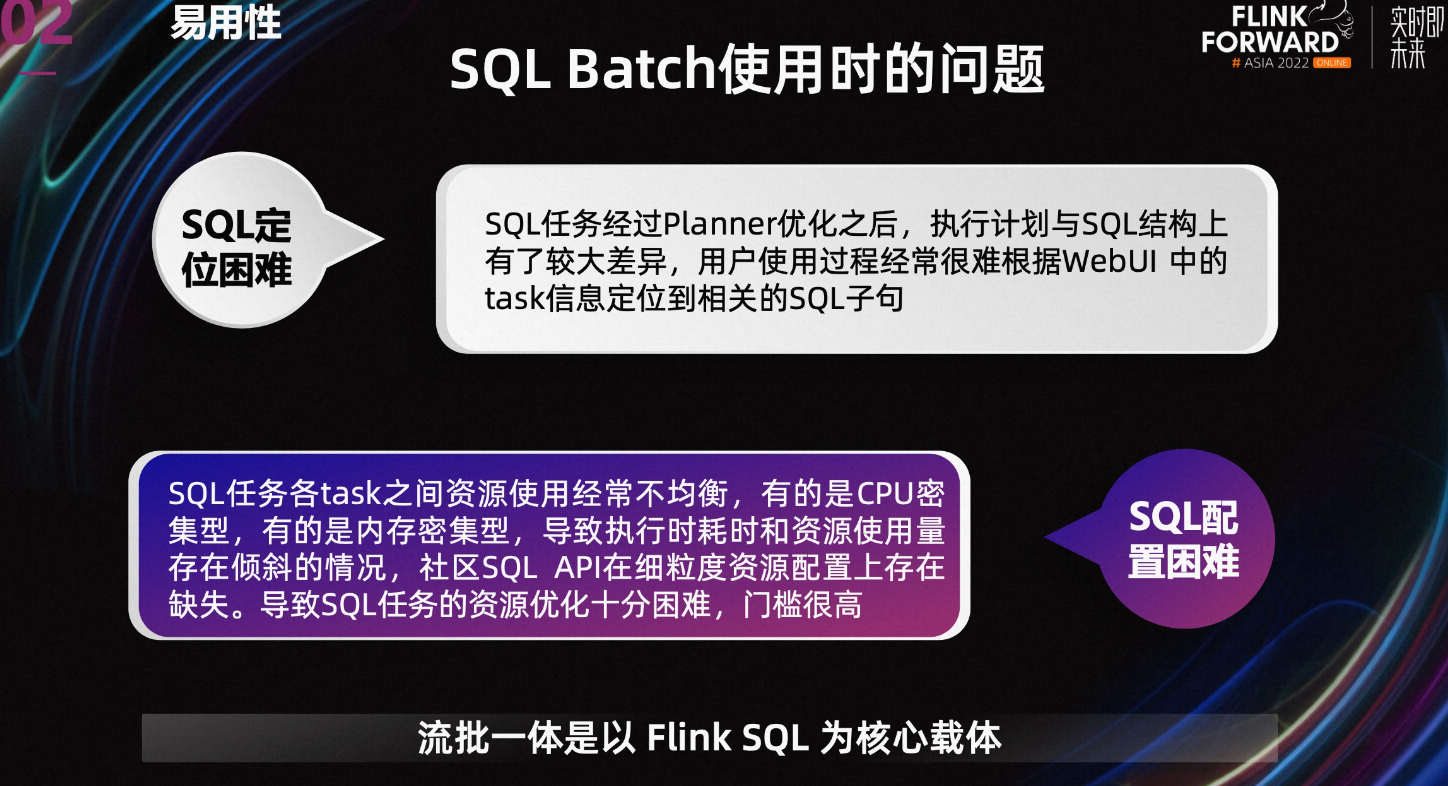 02 易用性

FLINK FORWARD # ASIA 2022 ONLINE 实时即未来

SQL Batch使用时的问题

SQL定位困难

SQL任务经过Planner优化之后，执行计划与SQL结构上有了较大差异，用户使用过程经常很难根据WebUI 中的task信息定位到相关的SQL子句

SQL任务各task之间资源使用经常不均衡，有的是CPU密集型，有的是内存密集型，导致执行时耗时和资源使用量存在倾斜的情况，社区SQL API在细粒度资源配置上存在缺失。导致SQL任务的资源优化十分困难，门槛很高

SQL配置困难

流批一体是以 Flink SQL 为核心载体